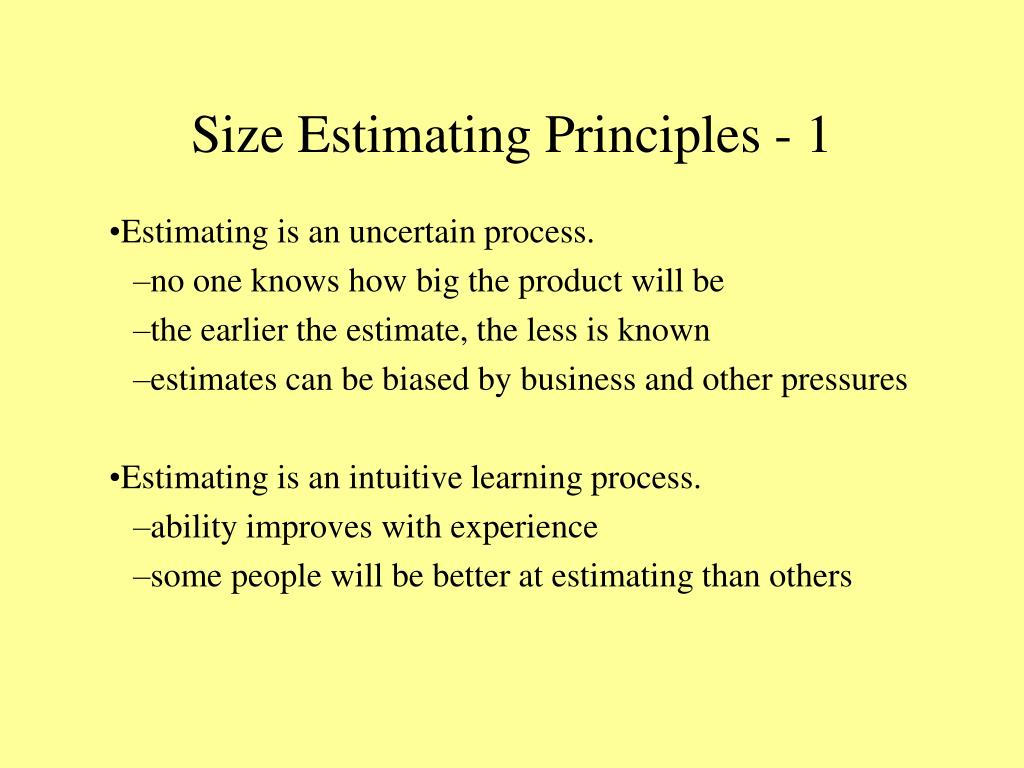 Size Estimating Principles - 1

•Estimating is an uncertain process.
–no one knows how big the product will be
–the earlier the estimate, the less is known
–estimates can be biased by business and other pressures

•Estimating is an intuitive learning process.
–ability improves with experience
–some people will be better at estimating than others